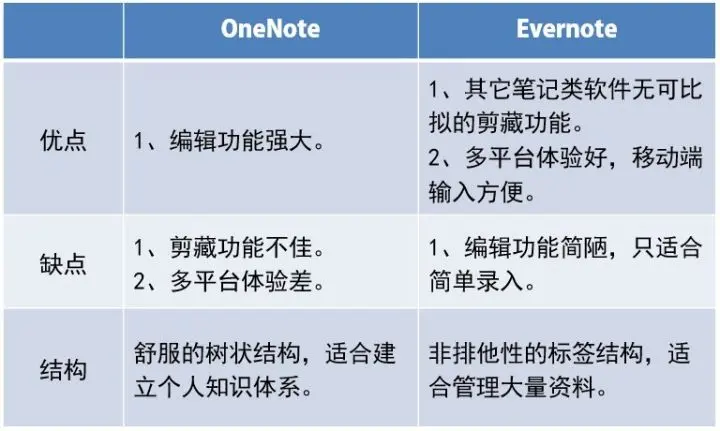 | | OneNote | Evernote |
|---|---|---|
| 优点 | 1、编辑功能强大。 | 1、其它笔记类软件无可比拟的剪藏功能。 2、多平台体验好，移动端输入方便。 |
| 缺点 | 1、剪藏功能不佳。 2、多平台体验差。 | 1、编辑功能简陋，只适合简单录入。 |
| 结构 | 舒服的树状结构，适合建立个人知识体系。 | 非排他性的标签结构，适合管理大量资料。 |